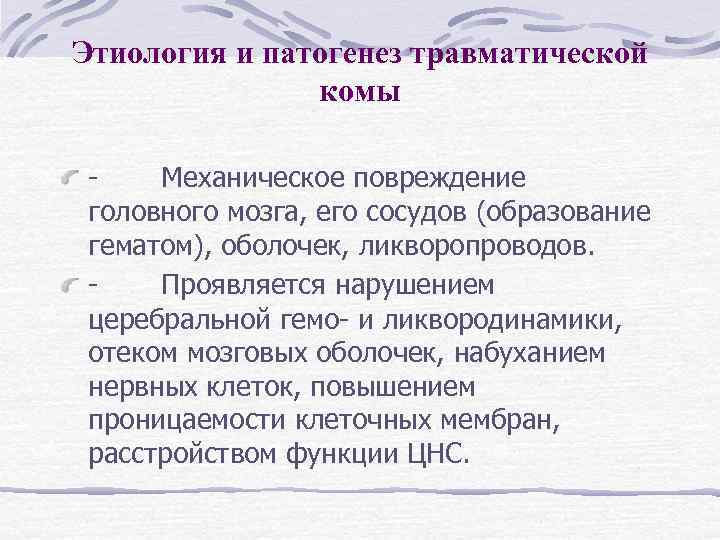 Этиология и патогенез травматической комы

- Механическое повреждение головного мозга, его сосудов (образование гематом), оболочек, ликворопроводов.

- Проявляется нарушением церебральной гемо- и ликвородинамики, отеком мозговых оболочек, набуханием нервных клеток, повышением проницаемости клеточных мембран, расстройством функции ЦНС.